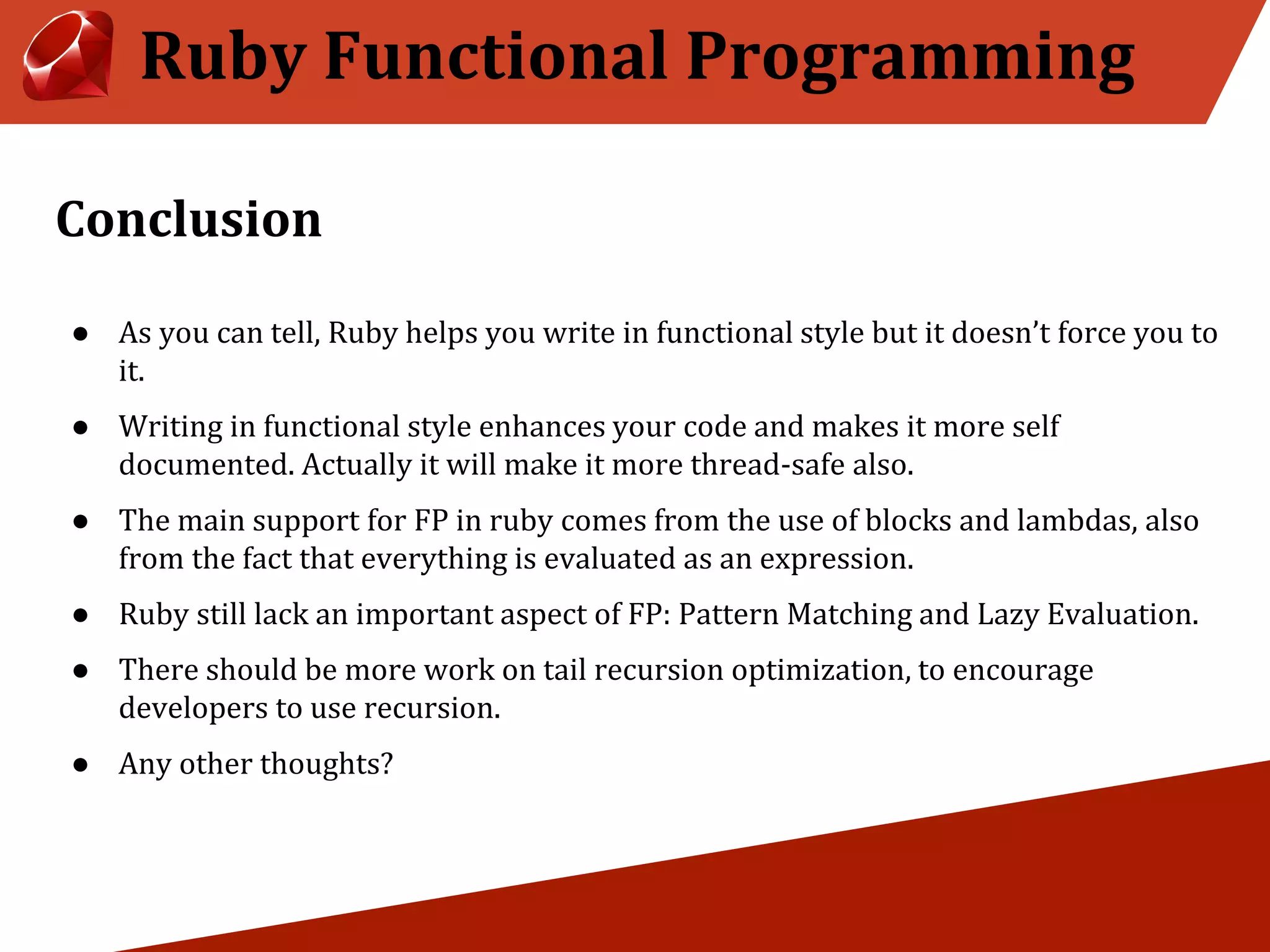 Ruby Functional Programming

Conclusion

● As you can tell, Ruby helps you write in functional style but it doesn’t force you to it.

● Writing in functional style enhances your code and makes it more self documented. Actually it will make it more thread-safe also.

● The main support for FP in ruby comes from the use of blocks and lambdas, also from the fact that everything is evaluated as an expression.

● Ruby still lack an important aspect of FP: Pattern Matching and Lazy Evaluation.

● There should be more work on tail recursion optimization, to encourage developers to use recursion.

● Any other thoughts?